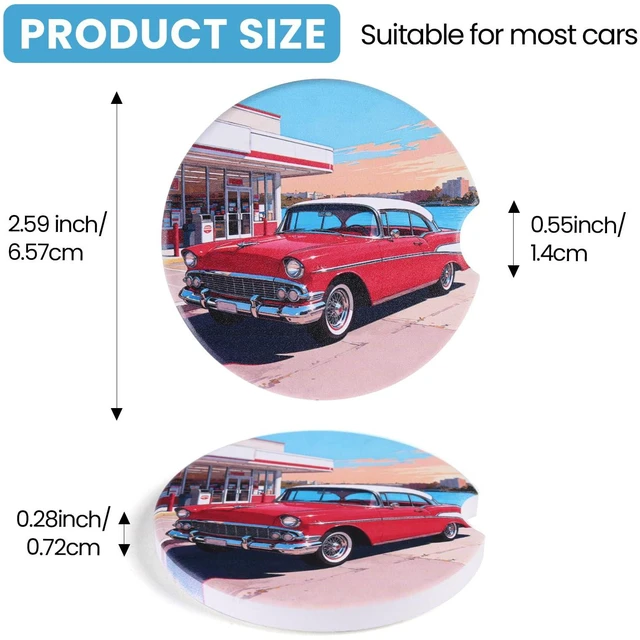 PRODUCT SIZE

Suitable for most cars

2.59 inch/
6.57cm

0.55inch/
1.4cm

0.28inch/
0.72cm